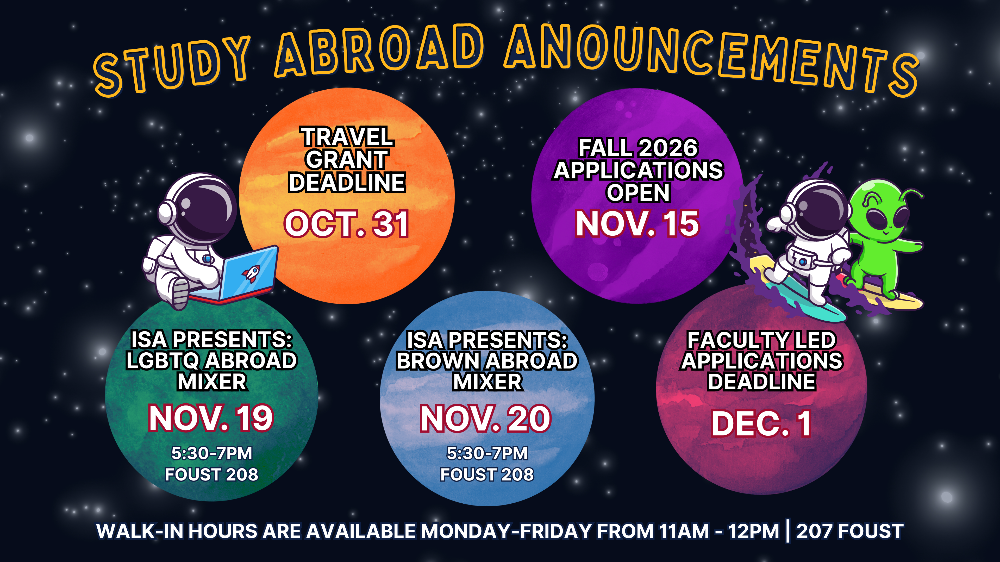 STUDY ABROAD ANOUNCEMENTS

TRAVEL GRANT DEADLINE
OCT. 31

FALL 2026 APPLICATIONS OPEN
NOV. 15

ISA PRESENTS: LGBTQ ABROAD MIXER
NOV. 19
5:30-7PM
FOUST 208

ISA PRESENTS: BROWN ABROAD MIXER
NOV. 20
5:30-7PM
FOUST 208

FACULTY LED APPLICATIONS DEADLINE
DEC. 1

WALK-IN HOURS ARE AVAILABLE MONDAY-FRIDAY FROM 11AM - 12PM | 207 FOUST